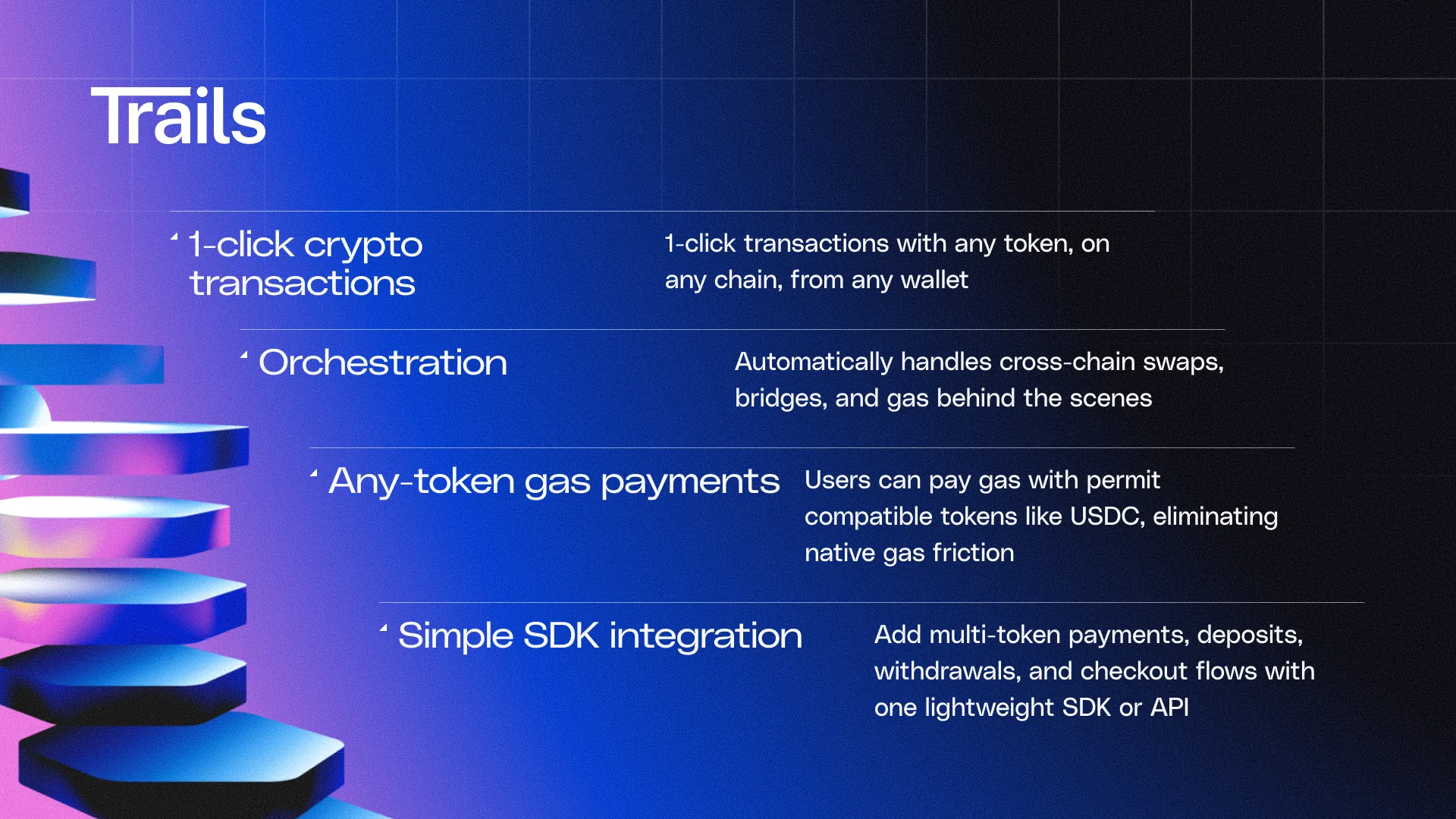 Trails

1-click crypto transactions

1-click transactions with any token, on any chain, from any wallet

Orchestration

Automatically handles cross-chain swaps, bridges, and gas behind the scenes

Any-token gas payments

Users can pay gas with permit compatible tokens like USDC, eliminating native gas friction

Simple SDK integration

Add multi-token payments, deposits, withdrawals, and checkout flows with one lightweight SDK or API